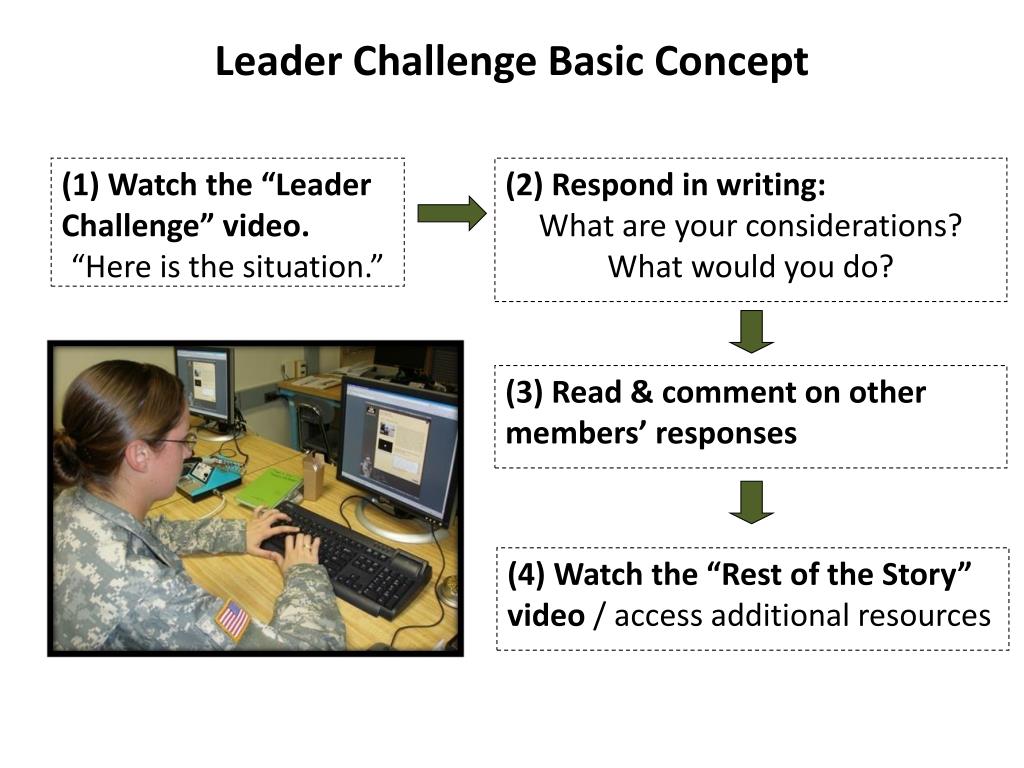 Leader Challenge Basic Concept

(1) Watch the “Leader Challenge” video.
“Here is the situation.”

(2) Respond in writing:
What are your considerations?
What would you do?

(3) Read & comment on other members’ responses

(4) Watch the “Rest of the Story” video / access additional resources